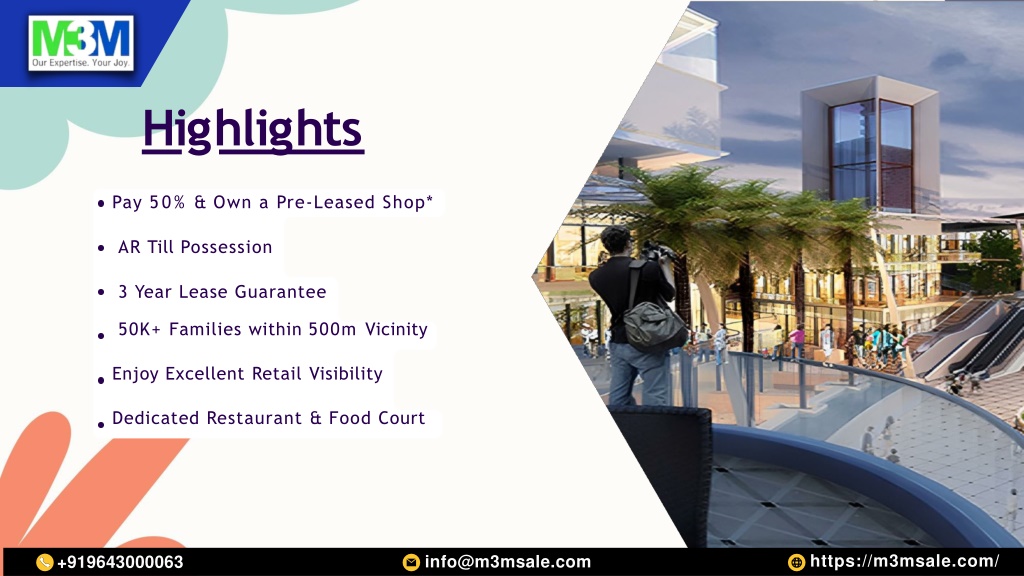 M3M
Our Expertise. Your Joy.

Highlights

• Pay 50% & Own a Pre-Leased Shop*

• AR Till Possession

• 3 Year Lease Guarantee

• 50K+ Families within 500m Vicinity

• Enjoy Excellent Retail Visibility

• Dedicated Restaurant & Food Court

+919643000063 info@m3msale.com https://m3msale.com/